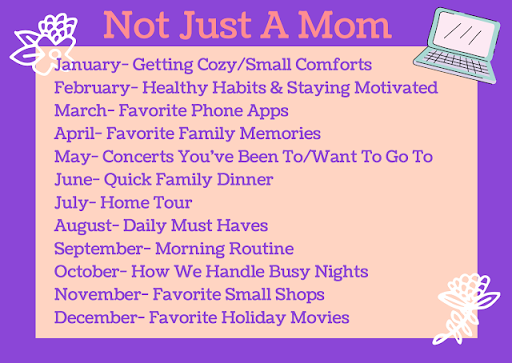 Not Just A Mom

January- Getting Cozy/Small Comforts
February- Healthy Habits & Staying Motivated
March- Favorite Phone Apps
April- Favorite Family Memories
May- Concerts You've Been To/Want To Go To
June- Quick Family Dinner
July- Home Tour
August- Daily Must Haves
September- Morning Routine
October- How We Handle Busy Nights
November- Favorite Small Shops
December- Favorite Holiday Movies